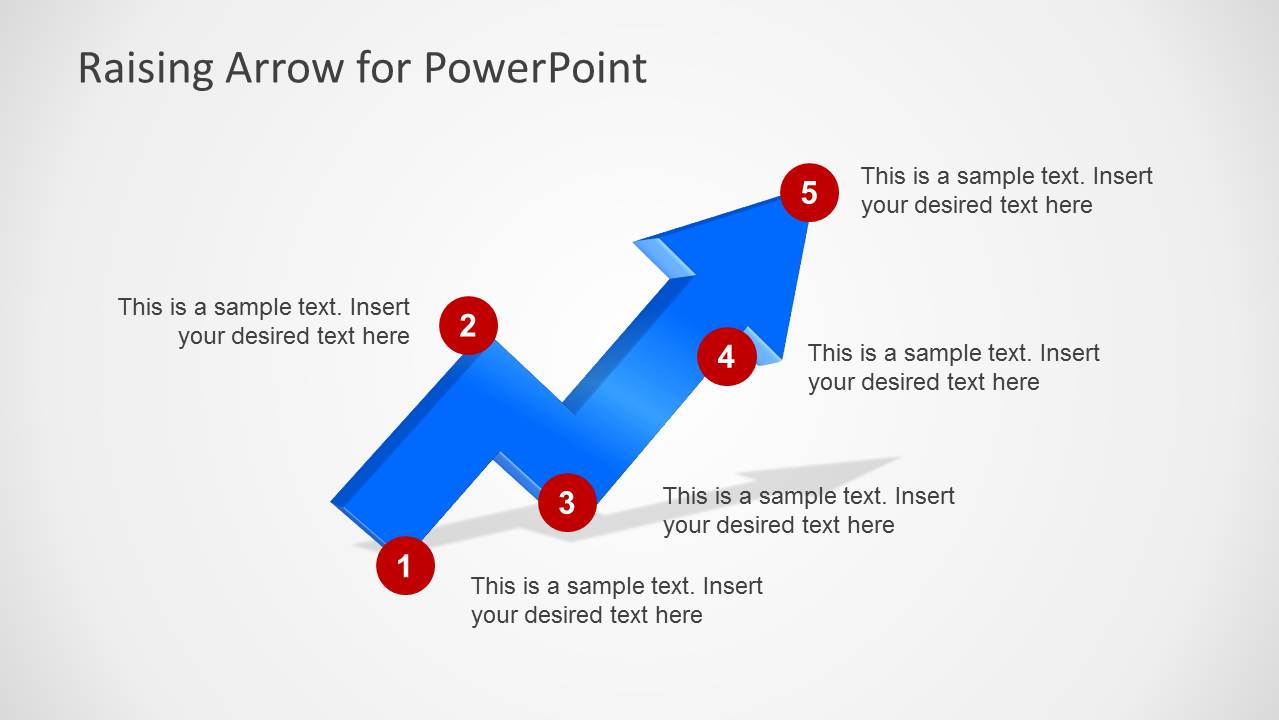 Raising Arrow for PowerPoint

5
This is a sample text. Insert your desired text here

This is a sample text. Insert your desired text here
2

4
This is a sample text. Insert your desired text here

3
This is a sample text. Insert your desired text here

1
This is a sample text. Insert your desired text here